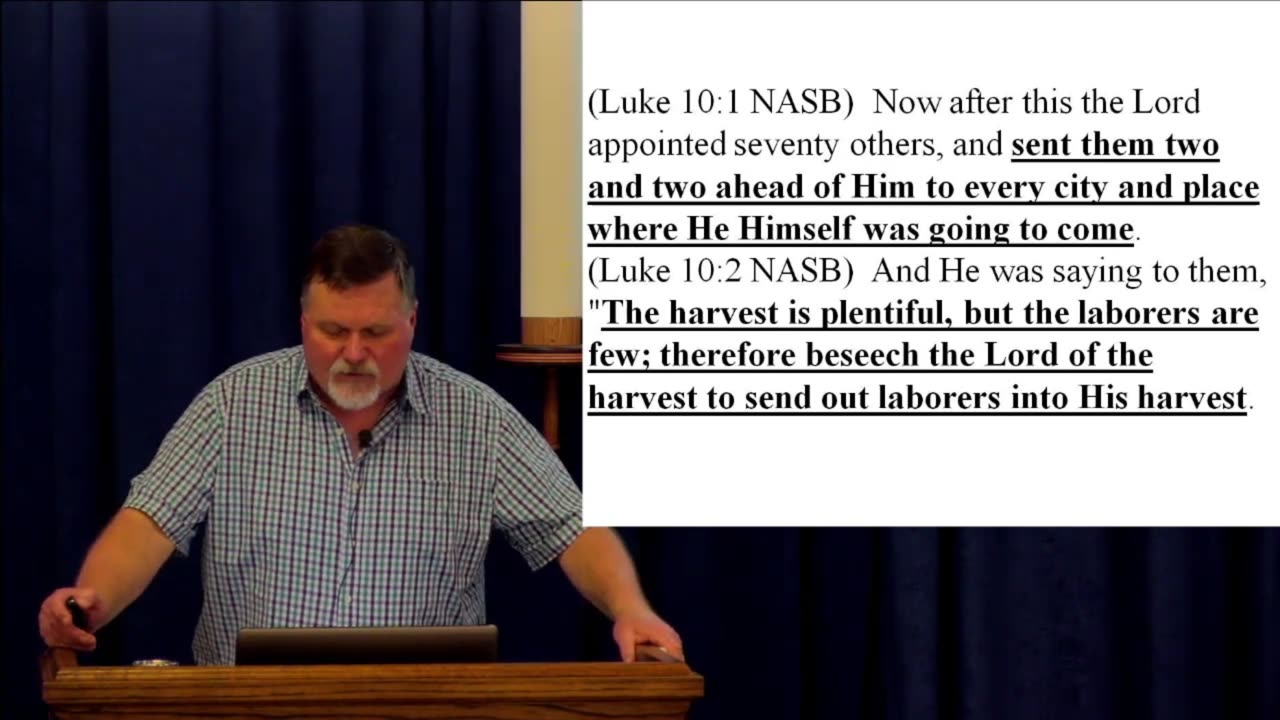 (Luke 10:1 NASB) Now after this the Lord appointed seventy others, and sent them two and two ahead of Him to every city and place where He Himself was going to come.

(Luke 10:2 NASB) And He was saying to them, "The harvest is plentiful, but the laborers are few; therefore beseech the Lord of the harvest to send out laborers into His harvest.